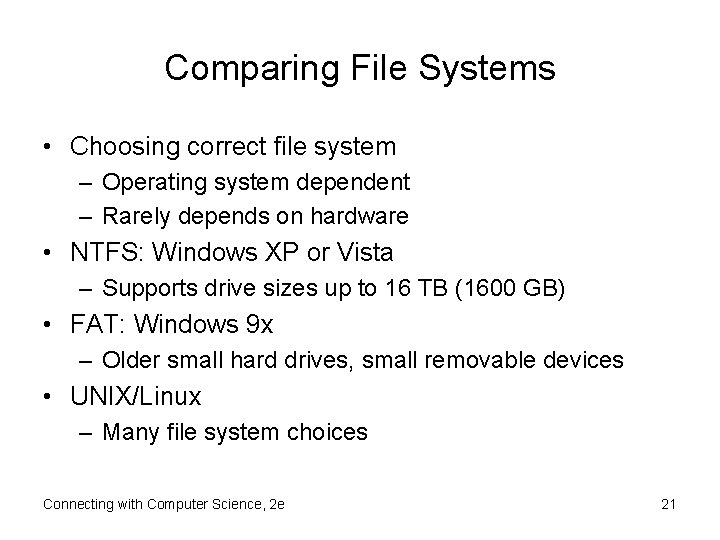 Comparing File Systems

• Choosing correct file system
  – Operating system dependent
  – Rarely depends on hardware
• NTFS: Windows XP or Vista
  – Supports drive sizes up to 16 TB (1600 GB)
• FAT: Windows 9x
  – Older small hard drives, small removable devices
• UNIX/Linux
  – Many file system choices

Connecting with Computer Science, 2e

21